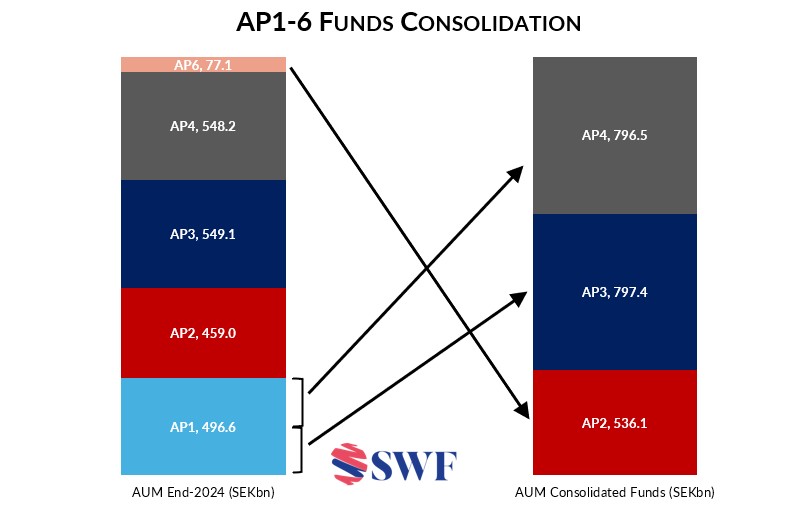 AP1-6 FUNDS CONSOLIDATION

AP6, 77.1

AP4, 548.2

AP3, 549.1

AP2, 459.0

AP1, 496.6

AUM End-2024 (SEKbn)

SWF

AP4, 796.5

AP3, 797.4

AP2, 536.1

AUM Consolidated Funds (SEKbn)